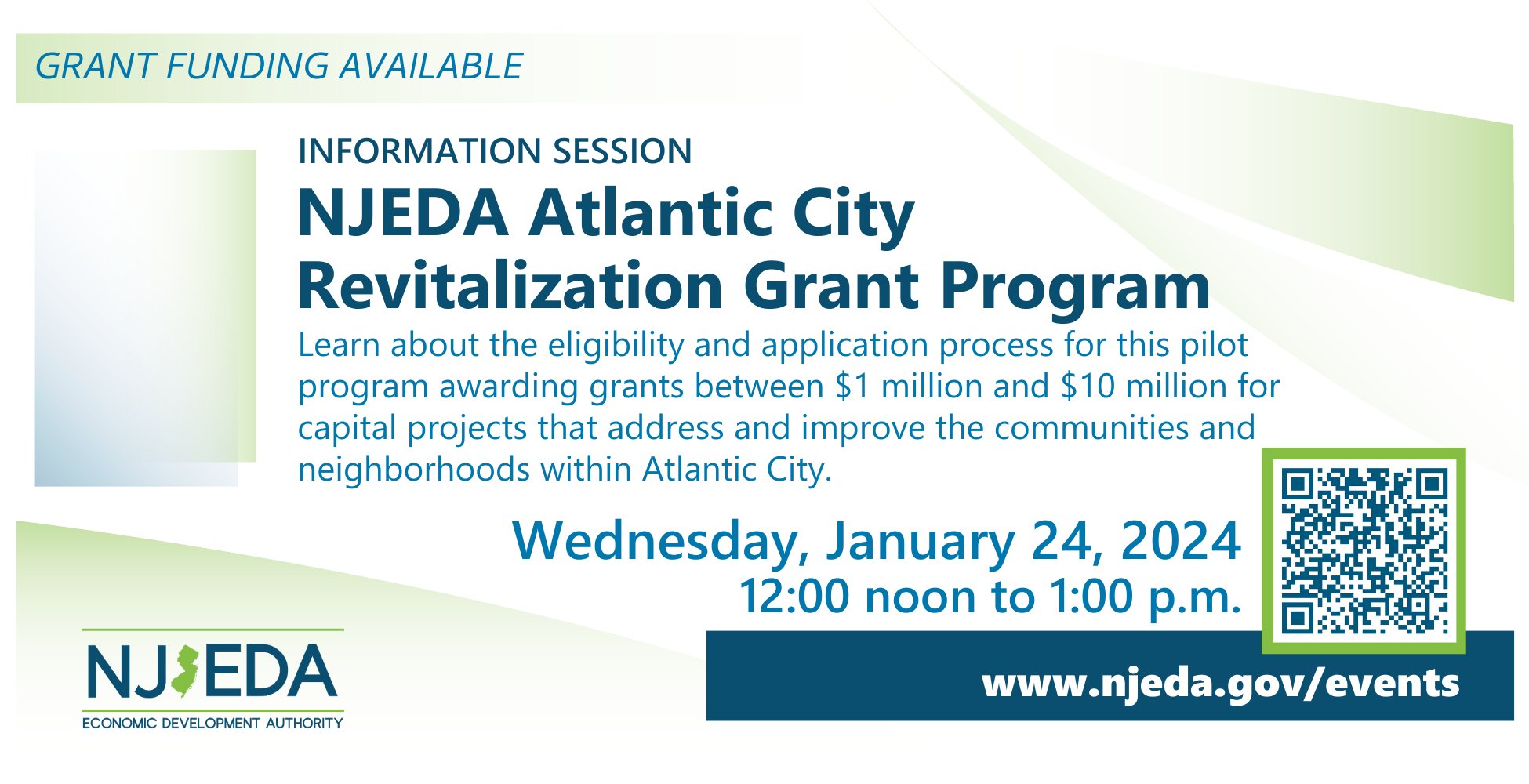 GRANT FUNDING AVAILABLE

INFORMATION SESSION

NJEDA Atlantic City Revitalization Grant Program

Learn about the eligibility and application process for this pilot program awarding grants between \$1 million and \$10 million for capital projects that address and improve the communities and neighborhoods within Atlantic City.

Wednesday, January 24, 2024
12:00 noon to 1:00 p.m.

NJEDA
ECONOMIC DEVELOPMENT AUTHORITY

www.njeda.gov/events